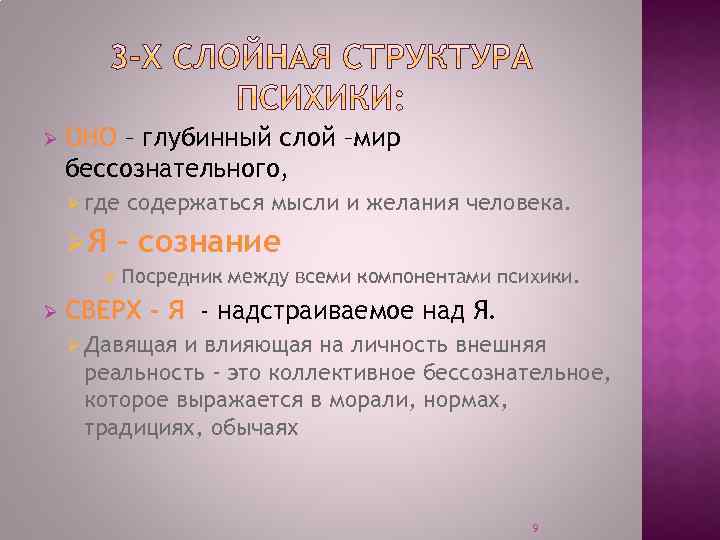 3-Х СЛОЙНАЯ СТРУКТУРА ПСИХИКИ:

ОНО – глубинный слой –мир бессознательного,

где содержаться мысли и желания человека.

Я – сознание

Посредник между всеми компонентами психики.

СВЕРХ - Я - надстраиваемое над Я.

Давящая и влияющая на личность внешняя реальность - это коллективное бессознательное, которое выражается в морали, нормах, традициях, обычаях

9